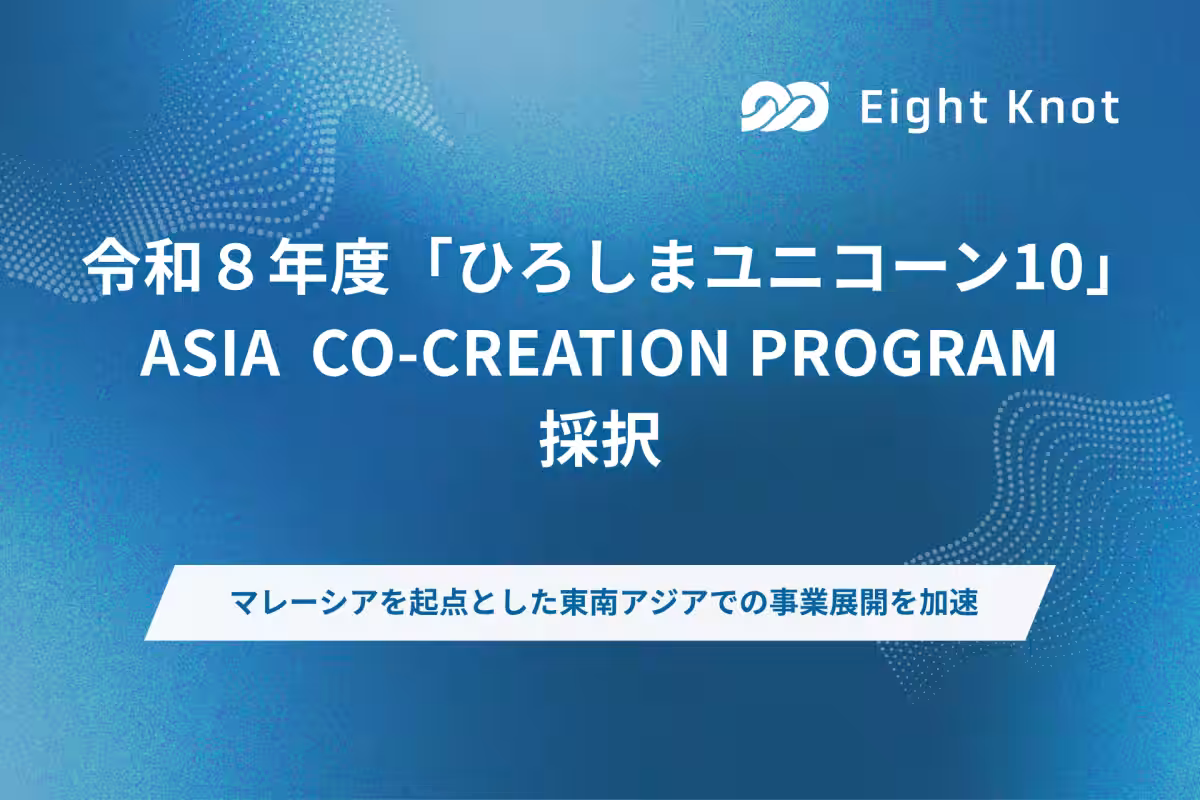 Eight Knot

令和８年度「ひろしまユニコーン10」
ASIA CO-CREATION PROGRAM
採択

マレーシアを起点とした東南アジアでの事業展開を加速